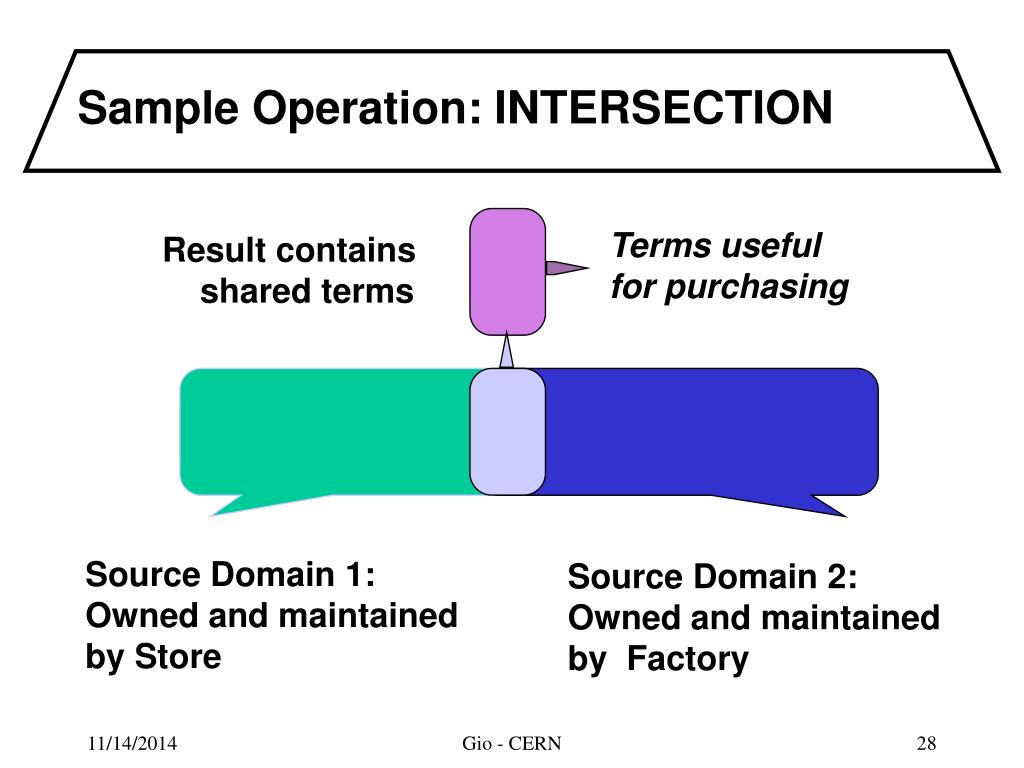 Sample Operation: INTERSECTION

Result contains shared terms

Terms useful for purchasing

Source Domain 1: Owned and maintained by Store

Source Domain 2: Owned and maintained by  Factory

11/14/2014

Gio - CERN

28